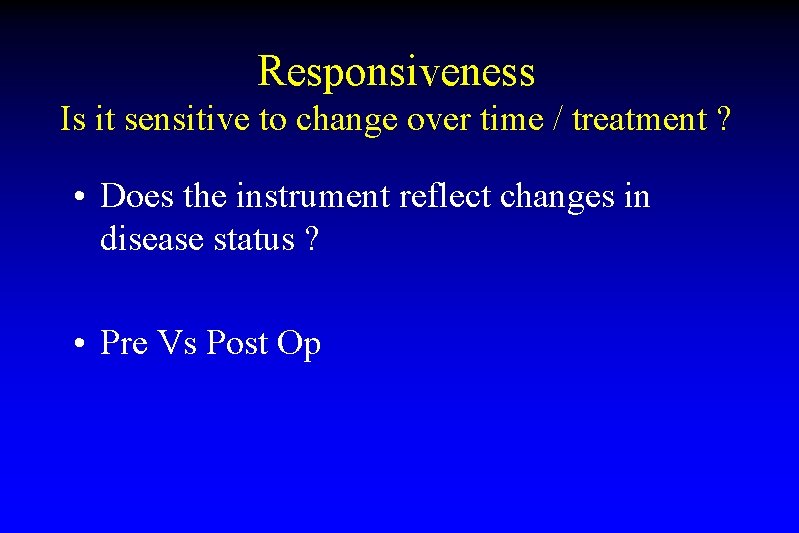 Responsiveness
Is it sensitive to change over time / treatment ?

• Does the instrument reflect changes in disease status ?

• Pre Vs Post Op